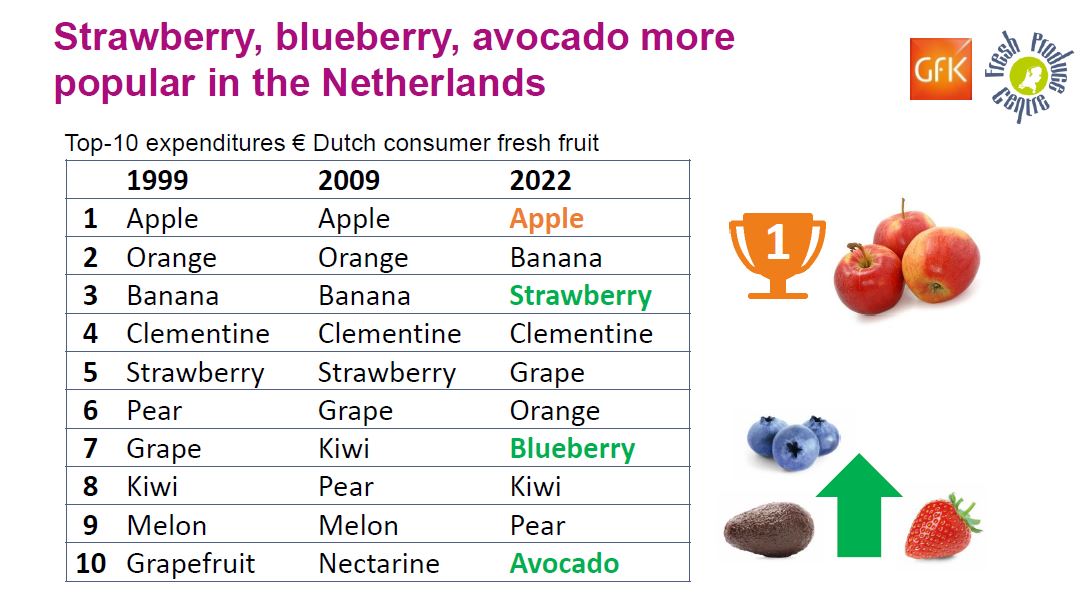 Strawberry, blueberry, avocado more popular in the Netherlands

GfK

Fresh Produce Centre

Top-10 expenditures € Dutch consumer fresh fruit

| | 1999 | 2009 | 2022 |
|---|---|---|---|
| 1 | Apple | Apple | Apple |
| 2 | Orange | Orange | Banana |
| 3 | Banana | Banana | Strawberry |
| 4 | Clementine | Clementine | Clementine |
| 5 | Strawberry | Strawberry | Grape |
| 6 | Pear | Grape | Orange |
| 7 | Grape | Kiwi | Blueberry |
| 8 | Kiwi | Pear | Kiwi |
| 9 | Melon | Melon | Pear |
| 10 | Grapefruit | Nectarine | Avocado |

1